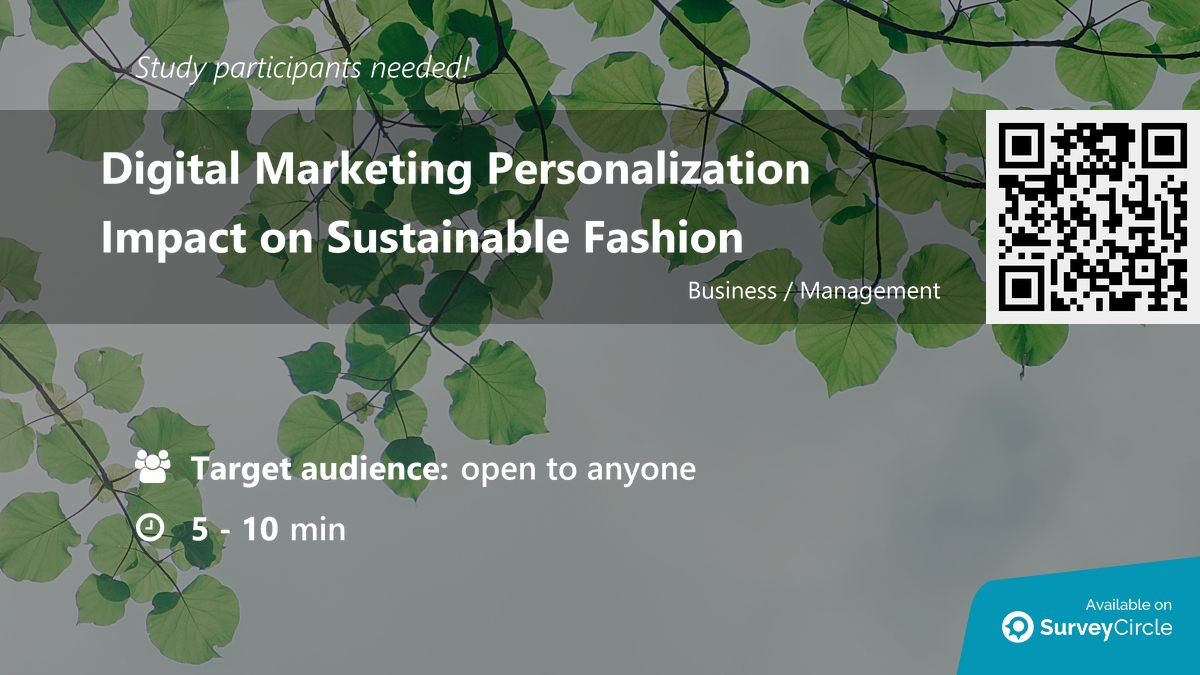 Study participants needed!

Digital Marketing Personalization Impact on Sustainable Fashion

Business / Management

Target audience: open to anyone

5 - 10 min

Available on
SurveyCircle